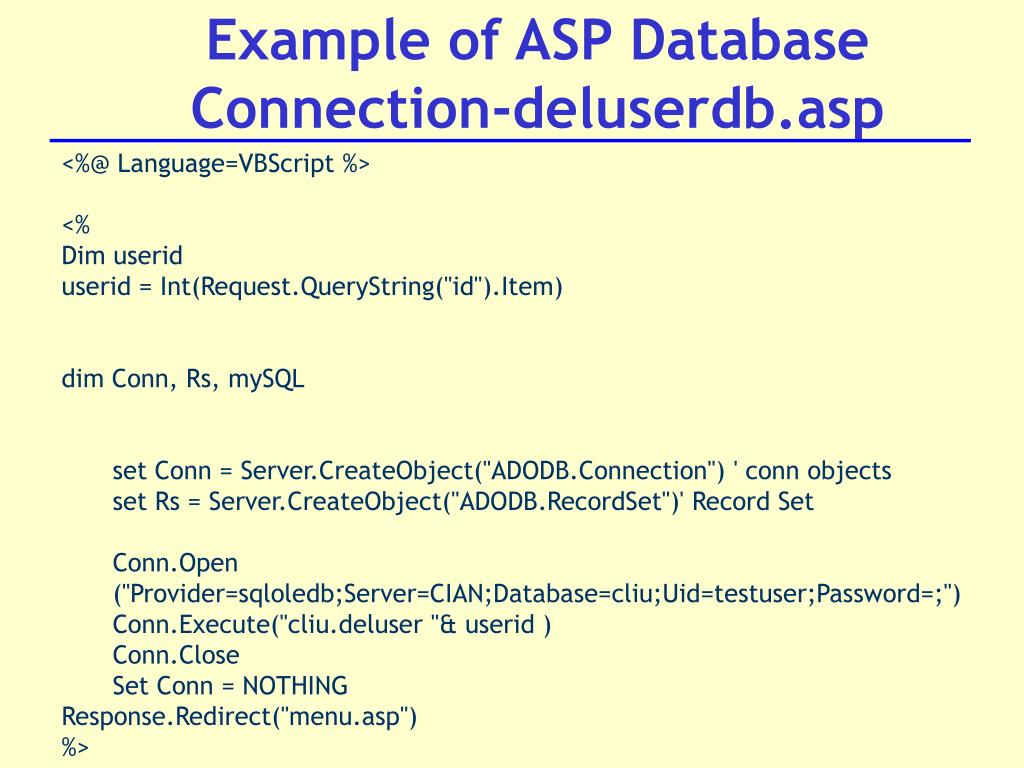 Example of ASP Database Connection-deluserdb.asp

<%@ Language=VBScript %>

<%
Dim userid
userid = Int(Request.QueryString("id").Item)

dim Conn, Rs, mySQL

set Conn = Server.CreateObject("ADODB.Connection") ' conn objects
set Rs = Server.CreateObject("ADODB.RecordSet")' Record Set

Conn.Open ("Provider=sqloledb;Server=CIAN;Database=cliu;Uid=testuser;Password=;")
Conn.Execute("cliu.deluser "& userid )
Conn.Close
Set Conn = NOTHING
Response.Redirect("menu.asp")
%>